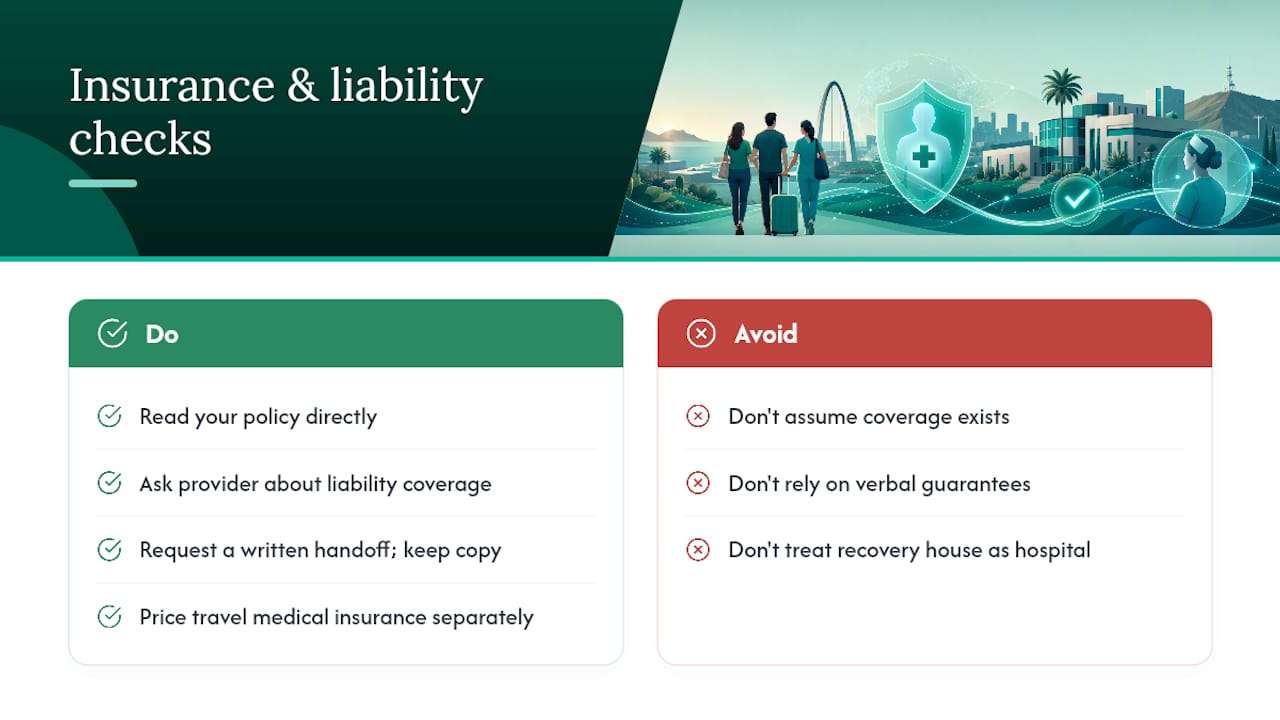 Insurance & liability checks

Do

Read your policy directly

Ask provider about liability coverage

Request a written handoff; keep copy

Price travel medical insurance separately

Avoid

Don't assume coverage exists

Don't rely on verbal guarantees

Don't treat recovery house as hospital